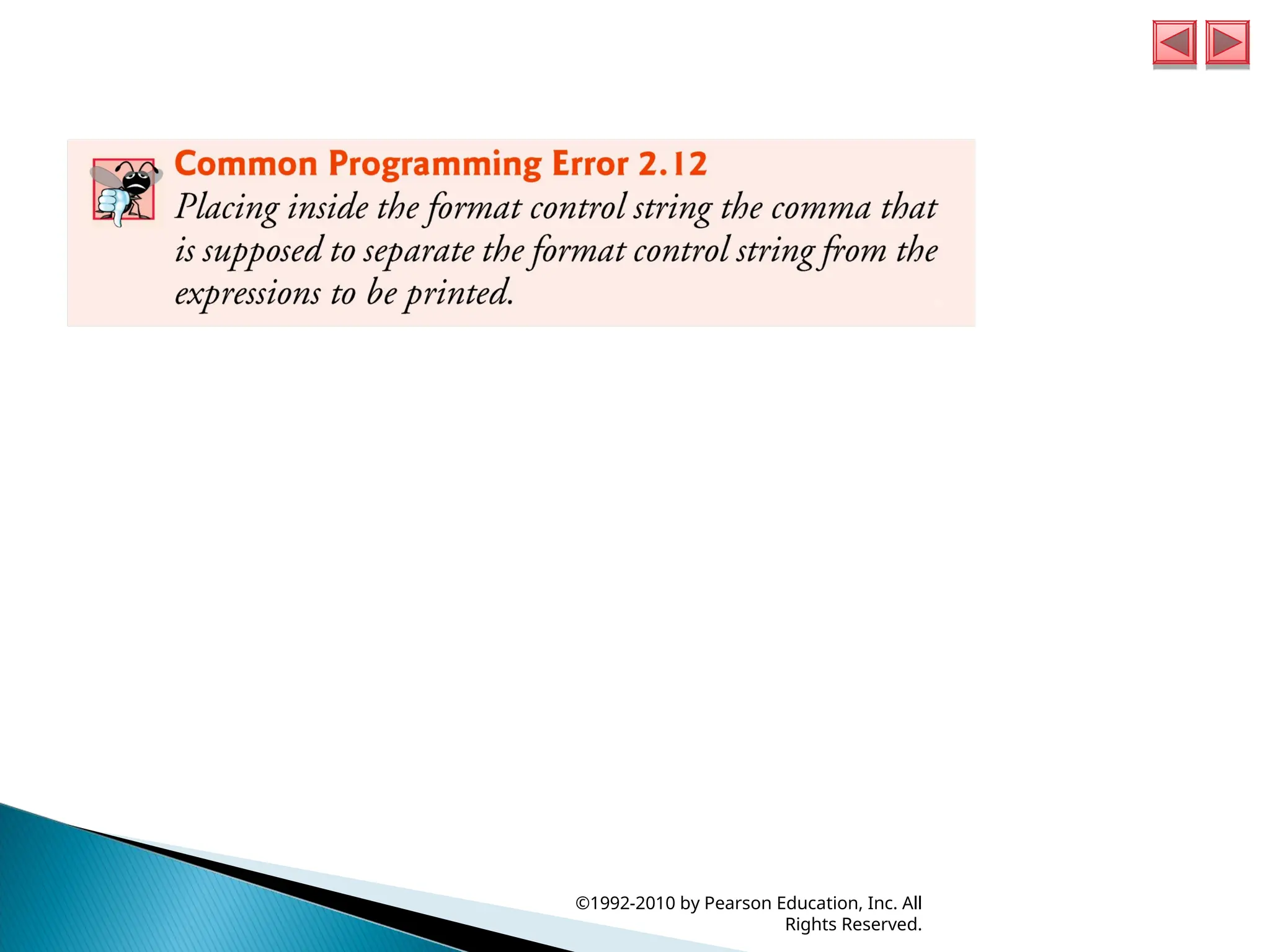 Common Programming Error 2.12

Placing inside the format control string the comma that is supposed to separate the format control string from the expressions to be printed.

©1992-2010 by Pearson Education, Inc. All Rights Reserved.